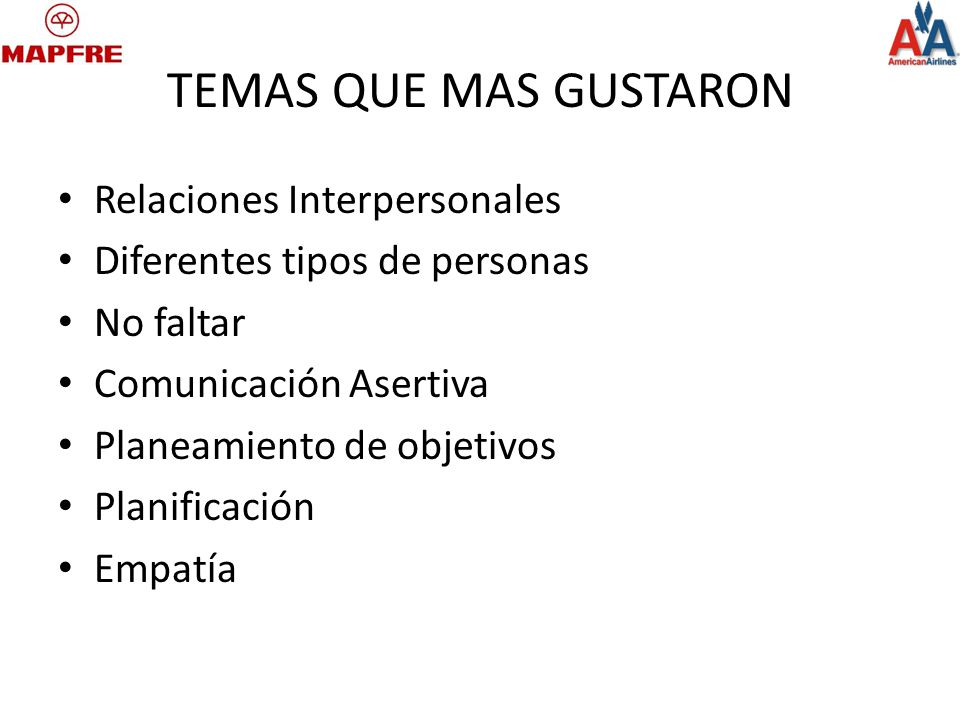 MAPFRE

AA AmericanAirlines

TEMAS QUE MAS GUSTARON

• Relaciones Interpersonales
• Diferentes tipos de personas
• No faltar
• Comunicación Asertiva
• Planeamiento de objetivos
• Planificación
• Empatía